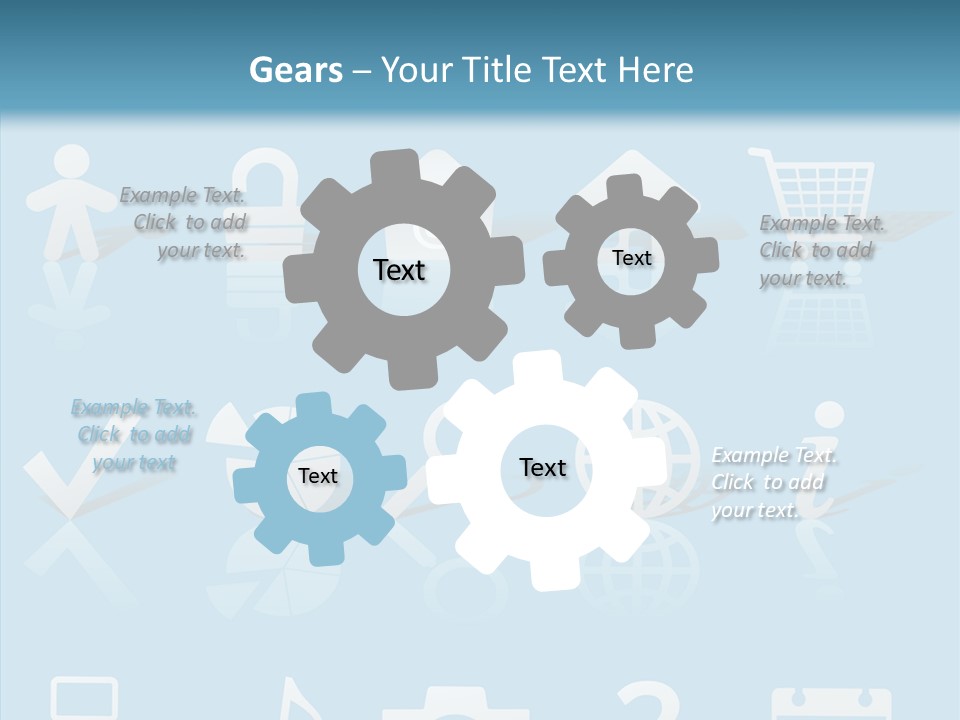 Gears – Your Title Text Here

Example Text. Click to add your text.

Text

Text

Example Text. Click to add your text.

Example Text. Click to add your text

Text

Text

Example Text. Click to add your text.